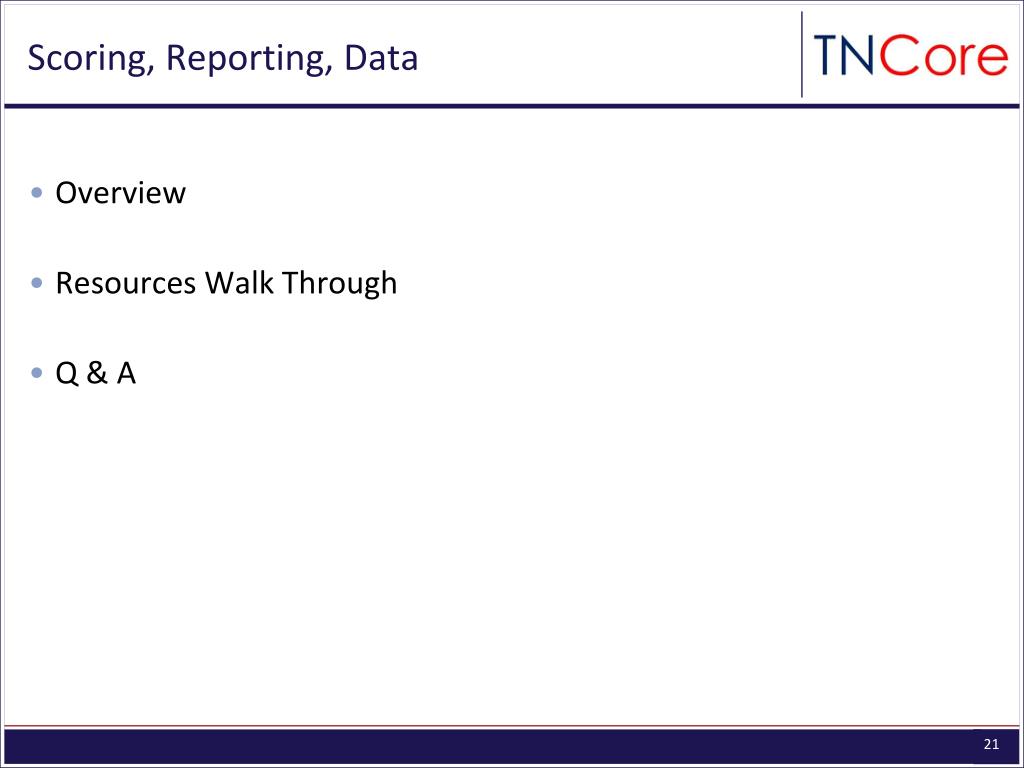 Scoring, Reporting, Data

TNCore

• Overview

• Resources Walk Through

• Q & A

21